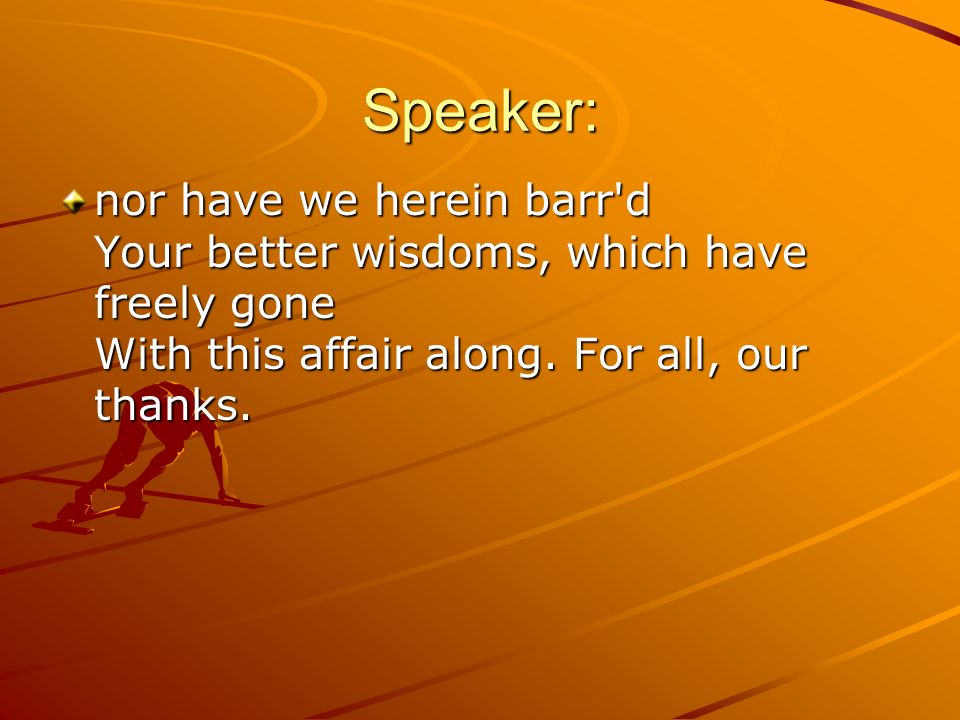 Speaker:

nor have we herein barr'd
Your better wisdoms, which have freely gone
With this affair along. For all, our thanks.